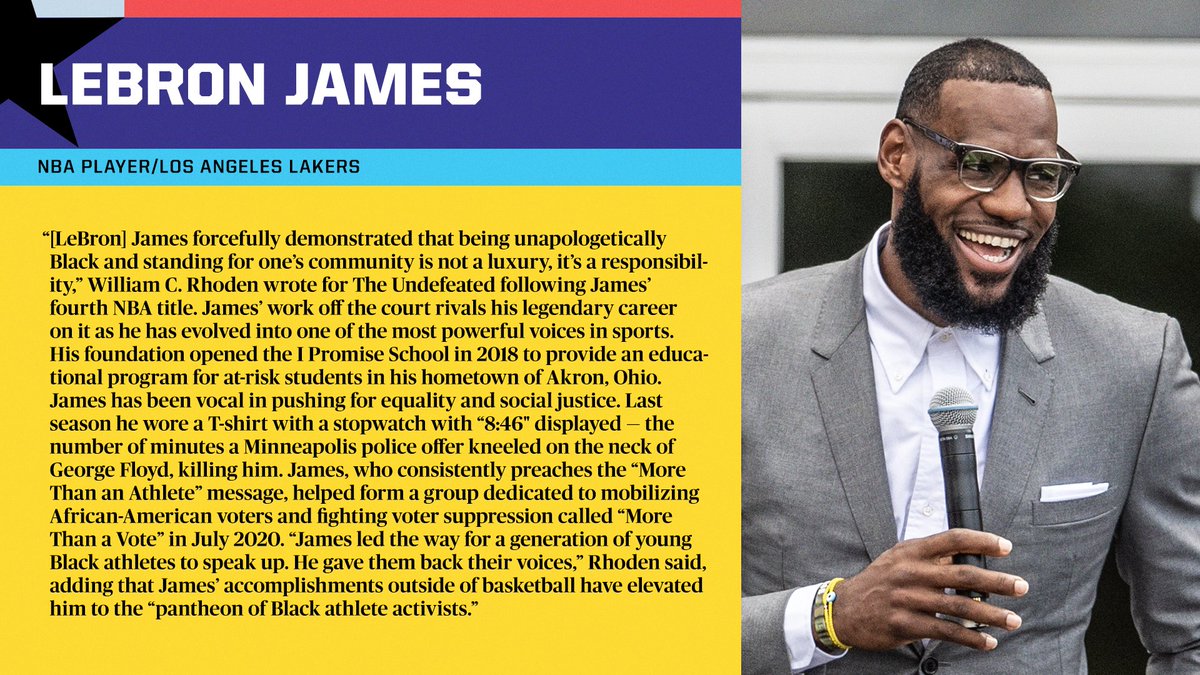 LEBRON JAMES

NBA PLAYER/LOS ANGELES LAKERS

“[LeBron] James forcefully demonstrated that being unapologetically Black and standing for one’s community is not a luxury, it’s a responsibility,” William C. Rhoden wrote for The Undefeated following James’ fourth NBA title. James’ work off the court rivals his legendary career on it as he has evolved into one of the most powerful voices in sports. His foundation opened the I Promise School in 2018 to provide an educational program for at-risk students in his hometown of Akron, Ohio. James has been vocal in pushing for equality and social justice. Last season he wore a T-shirt with a stopwatch with “8:46" displayed — the number of minutes a Minneapolis police offer kneeled on the neck of George Floyd, killing him. James, who consistently preaches the “More Than an Athlete” message, helped form a group dedicated to mobilizing African-American voters and fighting voter suppression called “More Than a Vote” in July 2020. “James led the way for a generation of young Black athletes to speak up. He gave them back their voices,” Rhoden said, adding that James’ accomplishments outside of basketball have elevated him to the “pantheon of Black athlete activists.”